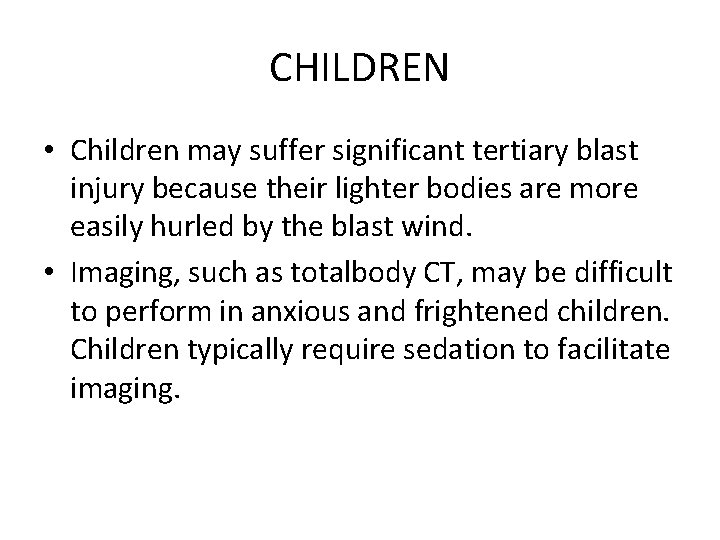 CHILDREN

• Children may suffer significant tertiary blast injury because their lighter bodies are more easily hurled by the blast wind.

• Imaging, such as totalbody CT, may be difficult to perform in anxious and frightened children. Children typically require sedation to facilitate imaging.